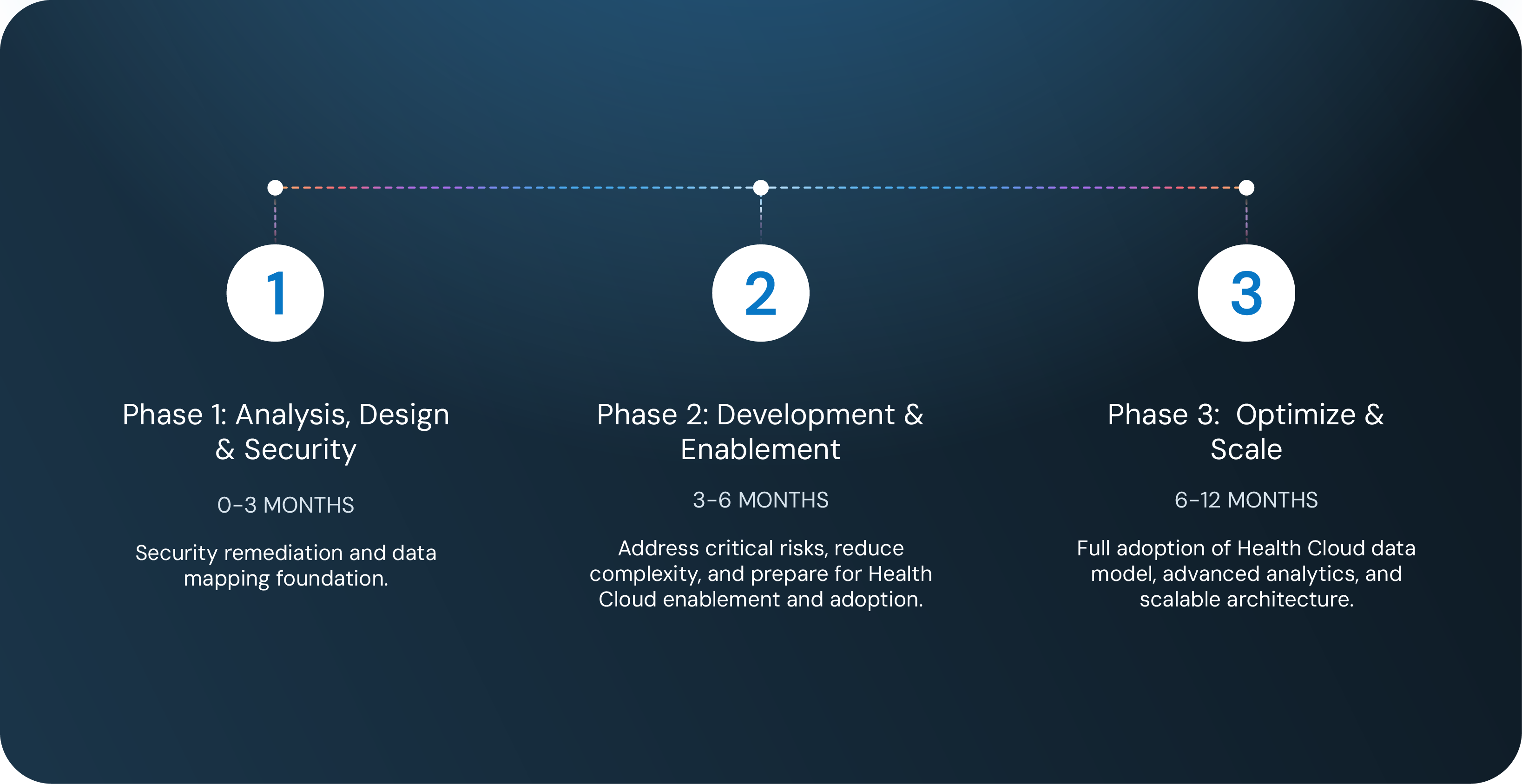 1

Phase 1: Analysis, Design & Security

0-3 MONTHS

Security remediation and data mapping foundation.

2

Phase 2: Development & Enablement

3-6 MONTHS

Address critical risks, reduce complexity, and prepare for Health Cloud enablement and adoption.

3

Phase 3:  Optimize & Scale

6-12 MONTHS

Full adoption of Health Cloud data model, advanced analytics, and scalable architecture.